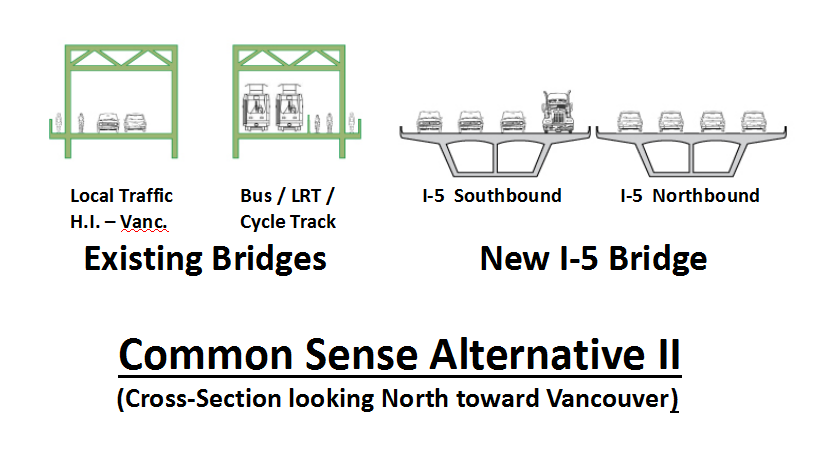 Local Traffic
H.I. – Vanc.

Bus / LRT /
Cycle Track

I-5 Southbound

I-5 Northbound

Existing Bridges

New I-5 Bridge

Common Sense Alternative II
(Cross-Section looking North toward Vancouver)